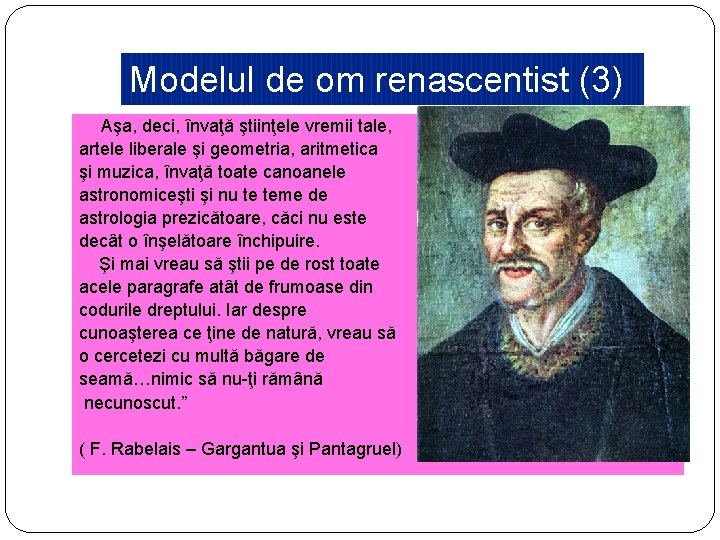 Modelul de om renascentist (3)

Aşa, deci, învaţă ştiinţele vremii tale, artele liberale şi geometria, aritmetica şi muzica, învaţă toate canoanele astronomiceşti şi nu te teme de astrologia prezicătoare, căci nu este decât o înşelătoare închipuire.

Şi mai vreau să ştii pe de rost toate acele paragrafe atât de frumoase din codurile dreptului. Iar despre cunoaşterea ce ţine de natură, vreau să o cercetezi cu multă băgare de seamă…nimic să nu-ţi rămână necunoscut.”

( F. Rabelais – Gargantua şi Pantagruel)